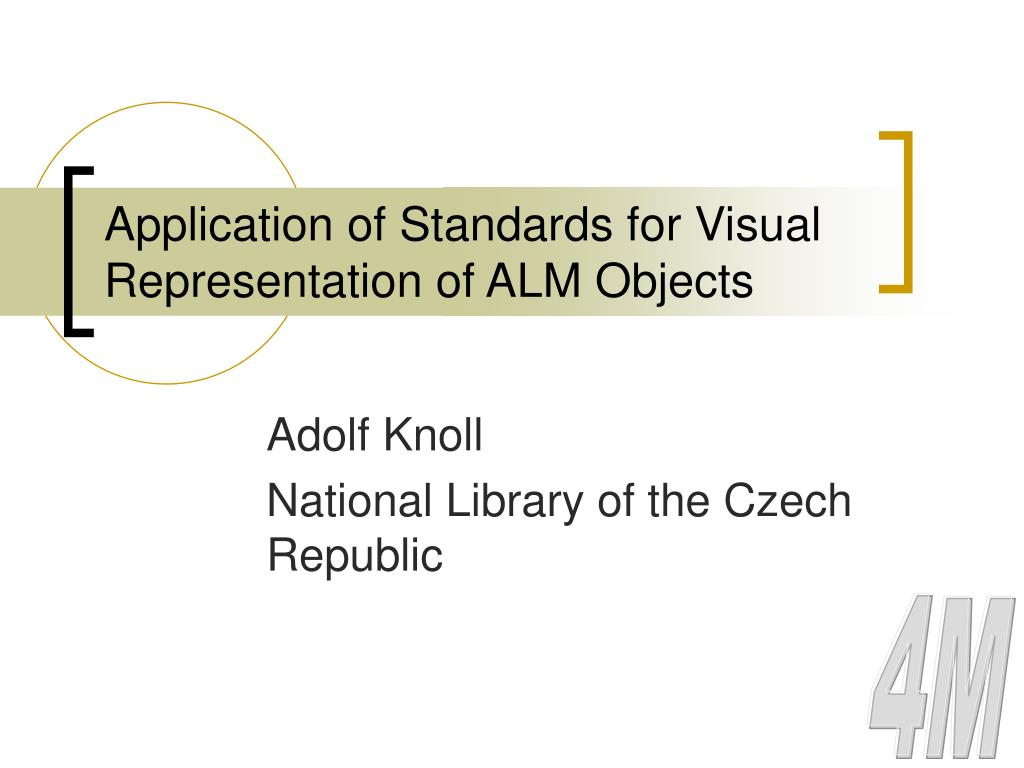 Application of Standards for Visual Representation of ALM Objects

Adolf Knoll

National Library of the Czech Republic

4M